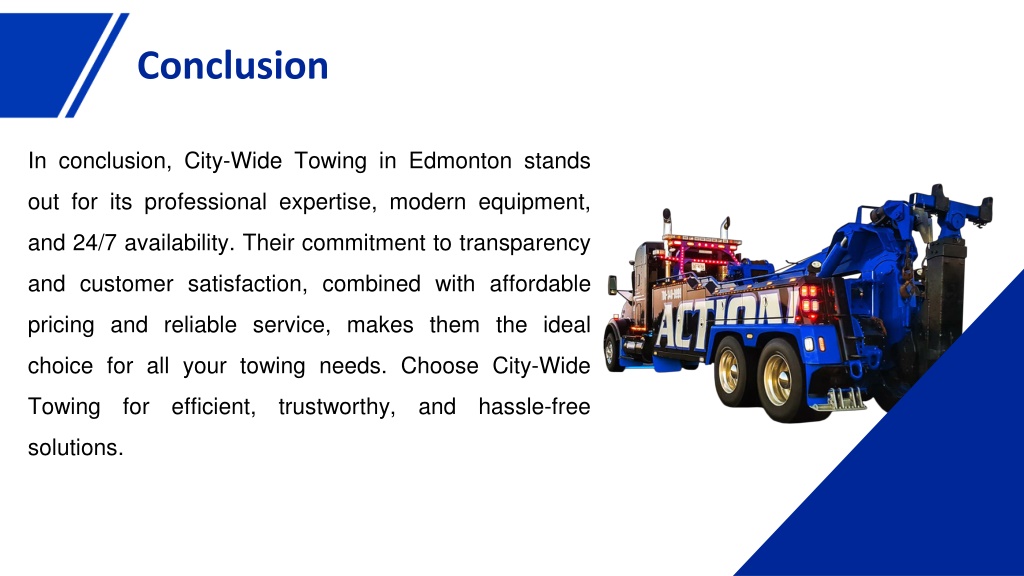 Conclusion

In conclusion, City-Wide Towing in Edmonton stands out for its professional expertise, modern equipment, and 24/7 availability. Their commitment to transparency and customer satisfaction, combined with affordable pricing and reliable service, makes them the ideal choice for all your towing needs. Choose City-Wide Towing for efficient, trustworthy, and hassle-free solutions.

ACTION